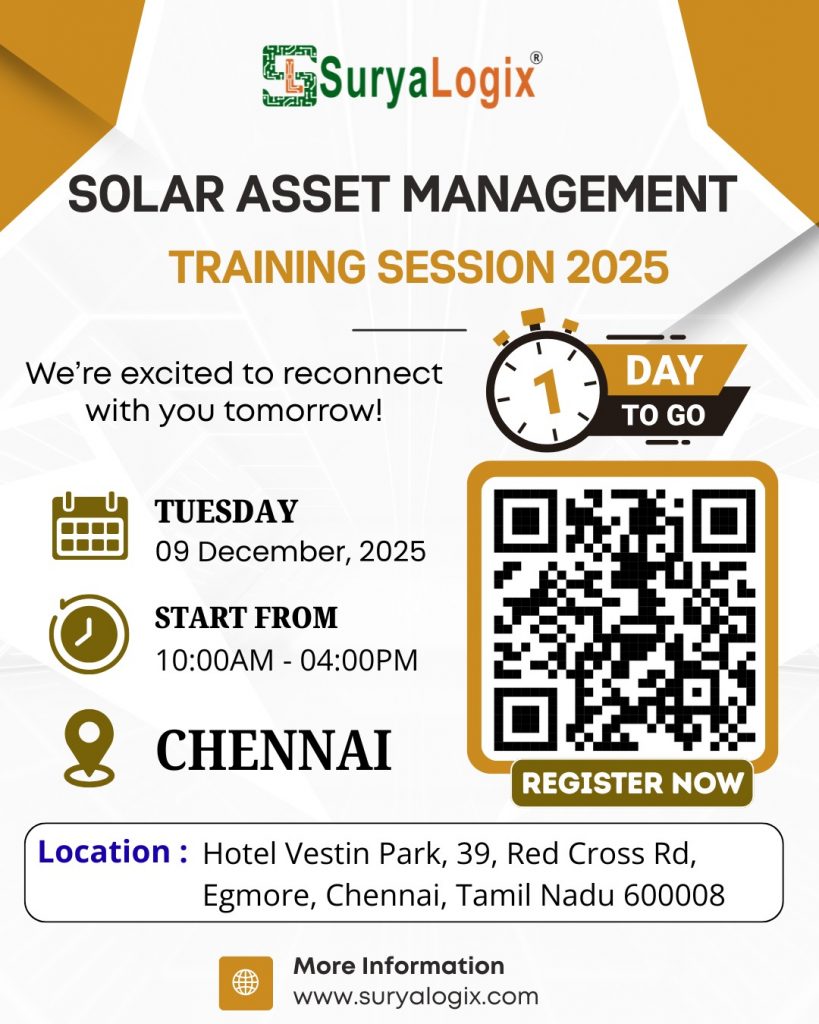 SuryaLogix®

SOLAR ASSET MANAGEMENT

TRAINING SESSION 2025

We're excited to reconnect with you tomorrow!

1 DAY TO GO

TUESDAY
09 December, 2025

START FROM
10:00AM - 04:00PM

CHENNAI

REGISTER NOW

Location : Hotel Vestin Park, 39, Red Cross Rd, Egmore, Chennai, Tamil Nadu 600008

More Information
www.suryalogix.com